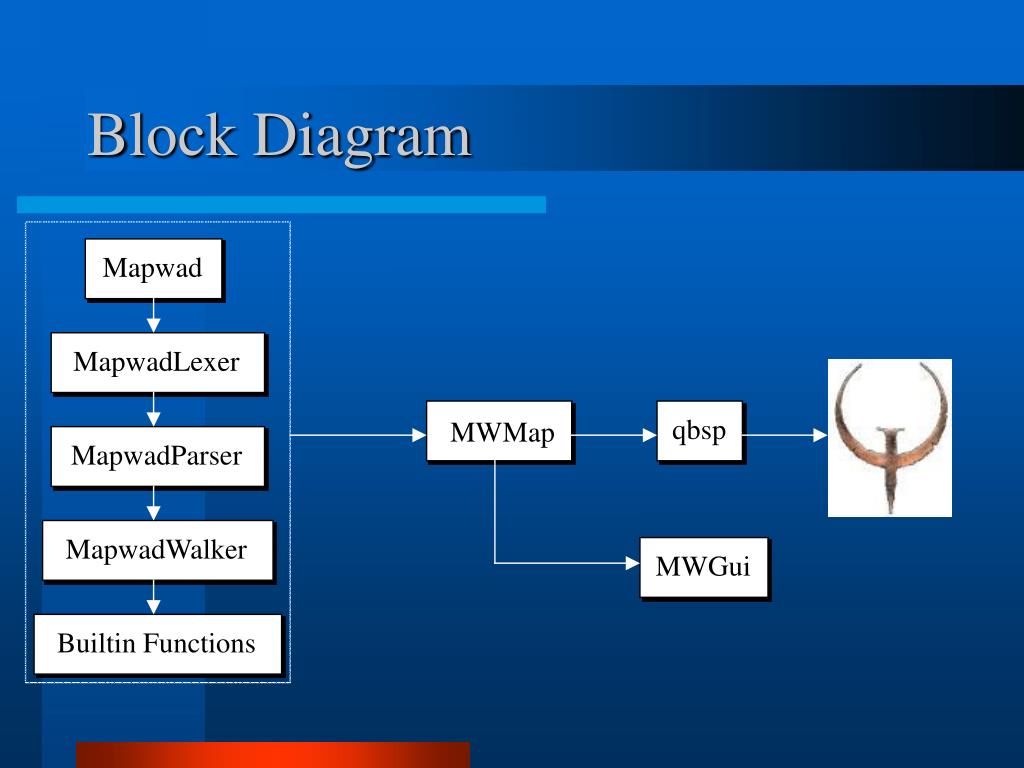 Block Diagram

Mapwad

MapwadLexer

MapwadParser

MapwadWalker

Builtin Functions

MWMap

qbsp

MWGui